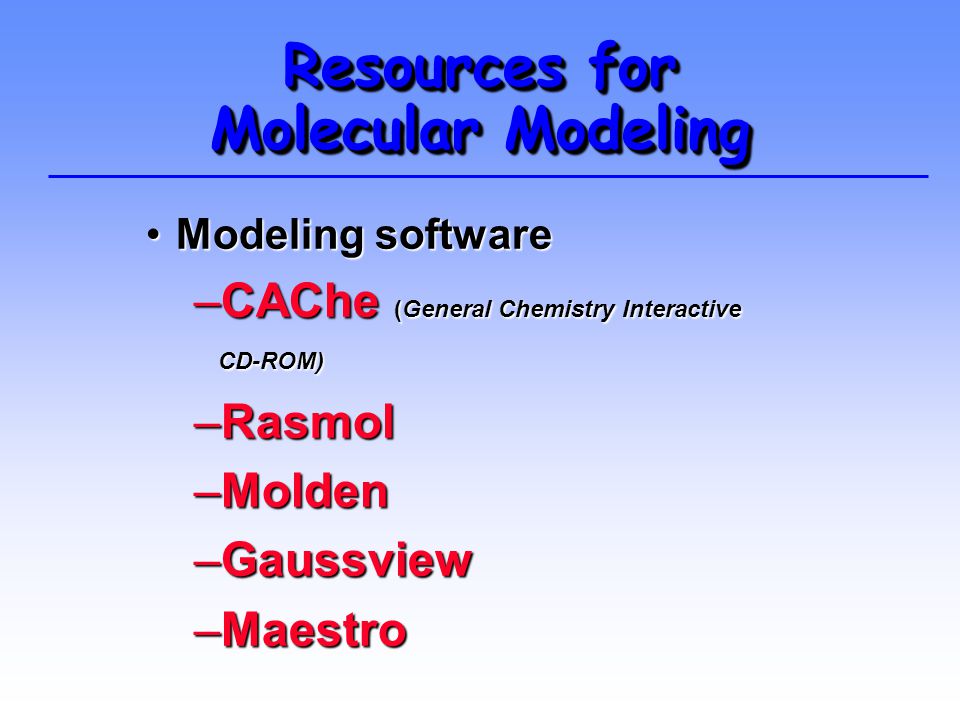 Resources for Molecular Modeling

• Modeling software
–CAChe (General Chemistry Interactive CD-ROM)
–Rasmol
–Molden
–Gaussview
–Maestro